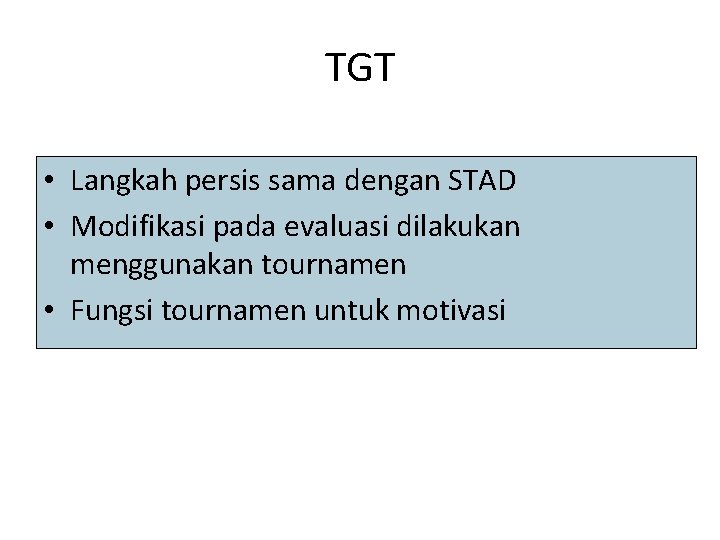 TGT

• Langkah persis sama dengan STAD
• Modifikasi pada evaluasi dilakukan menggunakan tournamen
• Fungsi tournamen untuk motivasi